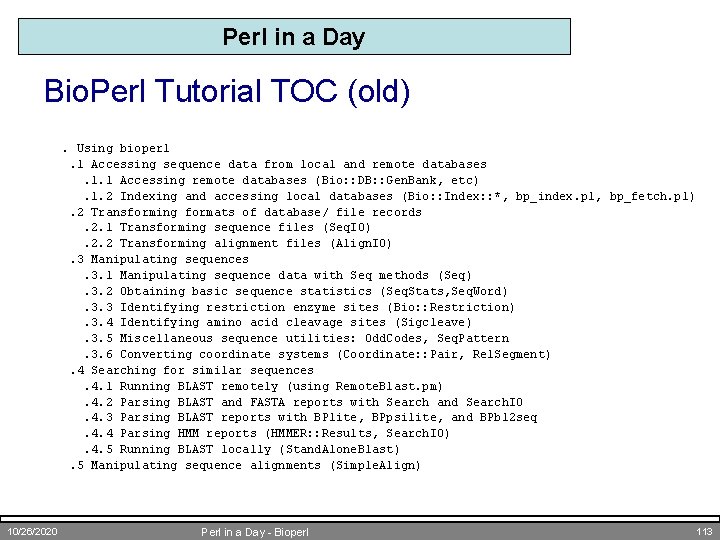 Perl in a Day

BioPerl Tutorial TOC (old)

. Using bioperl
.1 Accessing sequence data from local and remote databases
.1.1 Accessing remote databases (Bio::DB::GenBank, etc)
.1.2 Indexing and accessing local databases (Bio::Index::*, bp_index.pl, bp_fetch.pl)
.2 Transforming formats of database/ file records
.2.1 Transforming sequence files (SeqIO)
.2.2 Transforming alignment files (AlignIO)
.3 Manipulating sequences
.3.1 Manipulating sequence data with Seq methods (Seq)
.3.2 Obtaining basic sequence statistics (SeqStats,SeqWord)
.3.3 Identifying restriction enzyme sites (Bio::Restriction)
.3.4 Identifying amino acid cleavage sites (Sigcleave)
.3.5 Miscellaneous sequence utilities: OddCodes, SeqPattern
.3.6 Converting coordinate systems (Coordinate::Pair, RelSegment)
.4 Searching for similar sequences
.4.1 Running BLAST remotely (using RemoteBlast.pm)
.4.2 Parsing BLAST and FASTA reports with Search and SearchIO
.4.3 Parsing BLAST reports with BPlite, BPpsilite, and BPbl2seq
.4.4 Parsing HMM reports (HMMER::Results, SearchIO)
.4.5 Running BLAST locally (StandAloneBlast)
.5 Manipulating sequence alignments (SimpleAlign)

10/26/2020
Perl in a Day - Bioperl
113